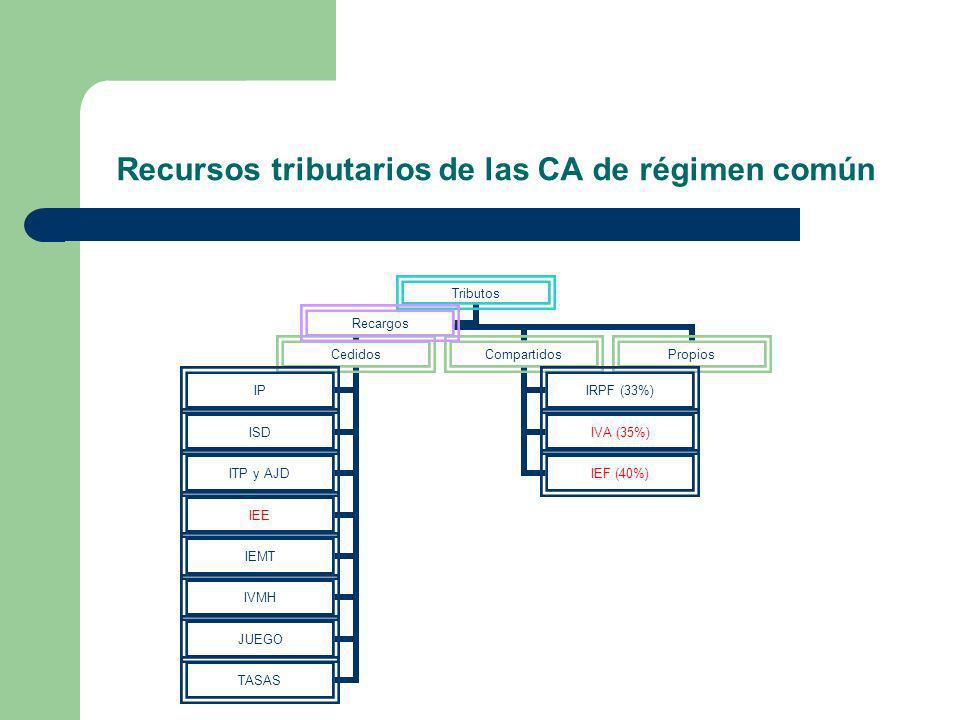 Recursos tributarios de las CA de régimen común

Tributos

Recargos

Cedidos

Compartidos

Propios

IP

ISD

ITP y AJD

IEE

IEMT

IVMH

JUEGO

TASAS

IRPF (33%)

IVA (35%)

IEF (40%)